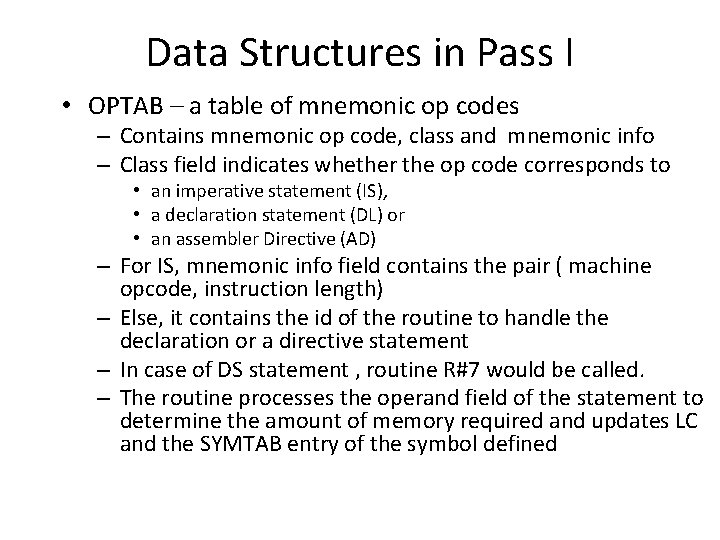 Data Structures in Pass I

• OPTAB – a table of mnemonic op codes
– Contains mnemonic op code, class and mnemonic info
– Class field indicates whether the op code corresponds to
• an imperative statement (IS),
• a declaration statement (DL) or
• an assembler Directive (AD)
– For IS, mnemonic info field contains the pair ( machine opcode, instruction length)
– Else, it contains the id of the routine to handle the declaration or a directive statement
– In case of DS statement , routine R#7 would be called.
– The routine processes the operand field of the statement to determine the amount of memory required and updates LC and the SYMTAB entry of the symbol defined